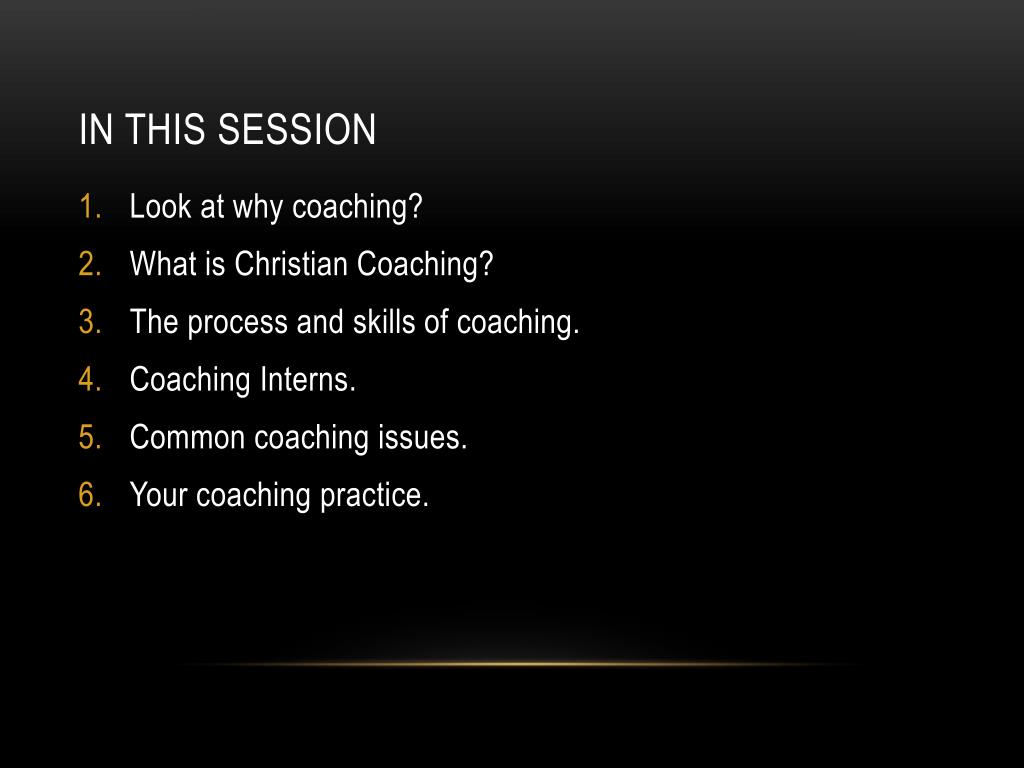 IN THIS SESSION

1. Look at why coaching?
2. What is Christian Coaching?
3. The process and skills of coaching.
4. Coaching Interns.
5. Common coaching issues.
6. Your coaching practice.